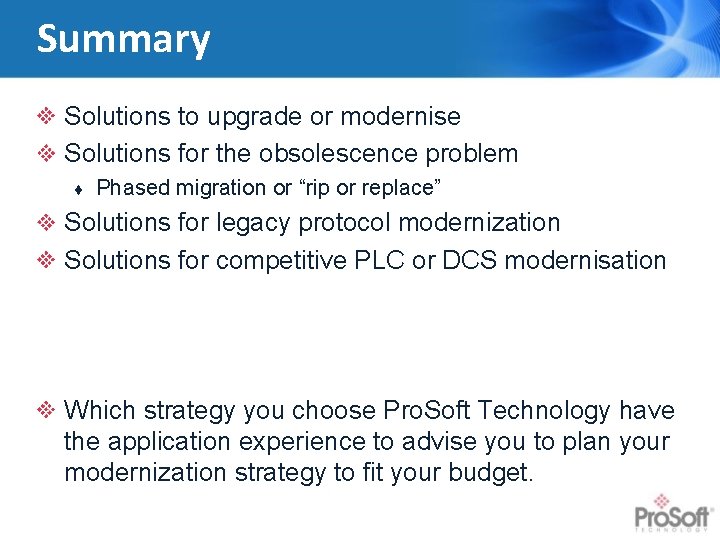 Summary

❖ Solutions to upgrade or modernise

❖ Solutions for the obsolescence problem

♦ Phased migration or “rip or replace”

❖ Solutions for legacy protocol modernization

❖ Solutions for competitive PLC or DCS modernisation

❖ Which strategy you choose ProSoft Technology have the application experience to advise you to plan your modernization strategy to fit your budget.

ProSoft® TECHNOLOGY